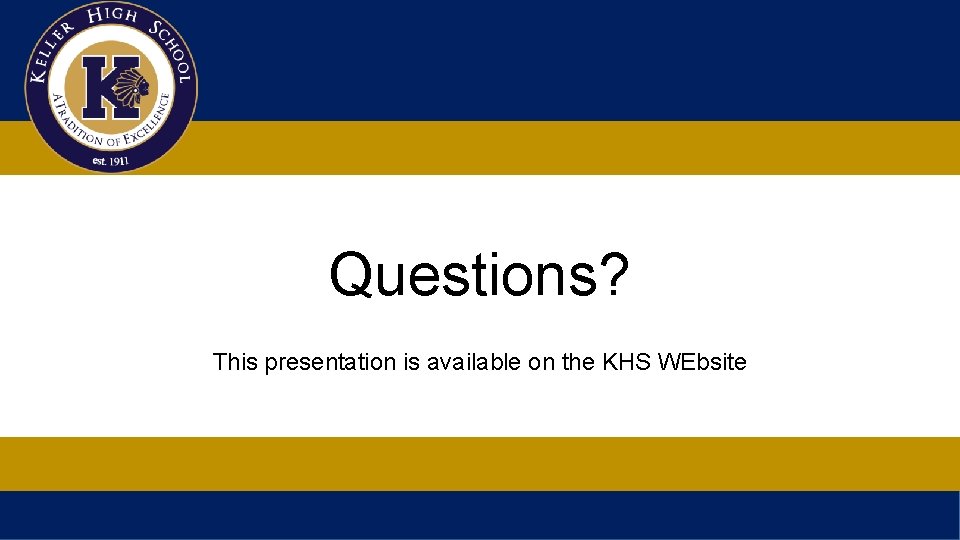 KELLER HIGH SCHOOL
K
A TRADITION OF EXCELLENCE
est. 1911

Questions?

This presentation is available on the KHS WEbsite